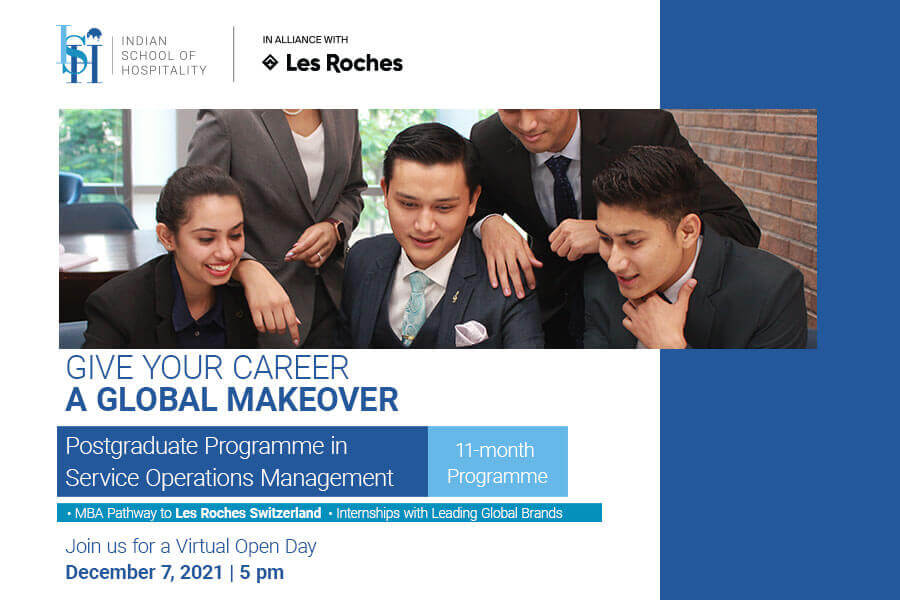 ISH INDIAN SCHOOL OF HOSPITALITY

IN ALLIANCE WITH
Les Roches

GIVE YOUR CAREER
A GLOBAL MAKEOVER

Postgraduate Programme in Service Operations Management

11-month Programme

• MBA Pathway to Les Roches Switzerland • Internships with Leading Global Brands

Join us for a Virtual Open Day
December 7, 2021 | 5 pm